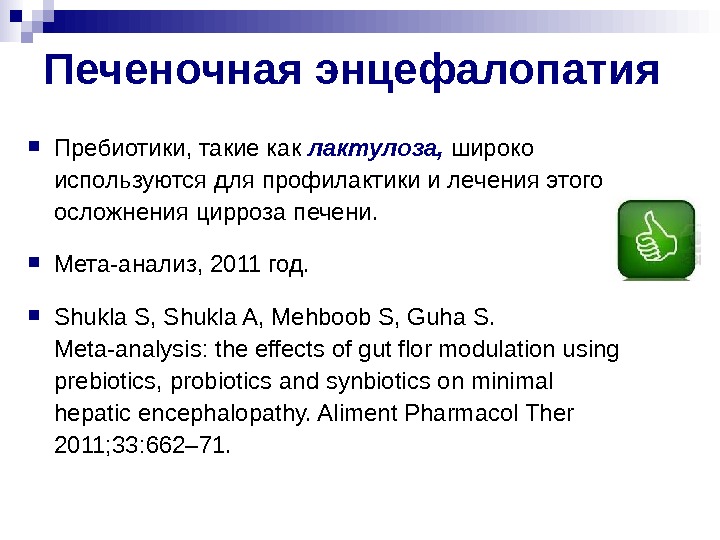 Печеночная энцефалопатия

Пребиотики, такие как лактулоза, широко используются для профилактики и лечения этого осложнения цирроза печени.

Мета-анализ, 2011 год.

Shukla S, Shukla A, Mehboob S, Guha S. Meta-analysis: the effects of gut flor modulation using prebiotics, probiotics and synbiotics on minimal hepatic encephalopathy. Aliment Pharmacol Ther 2011;33:662–71.